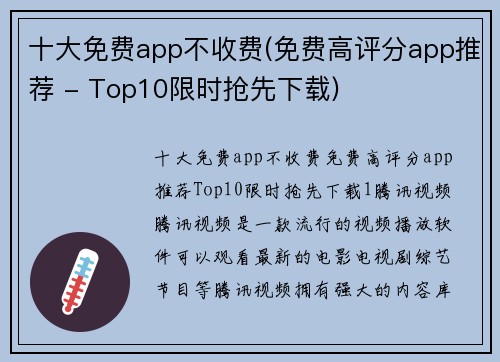 十大免费app不收费(免费高评分app推荐 - Top10限时抢先下载)

十大免费app不收费免费高评分app推荐Top10限时抢先下载1腾讯视频腾讯视频是一款流行的视频播放软件可以观看最新的电影电视剧综艺节目等腾讯视频拥有强大的内容库